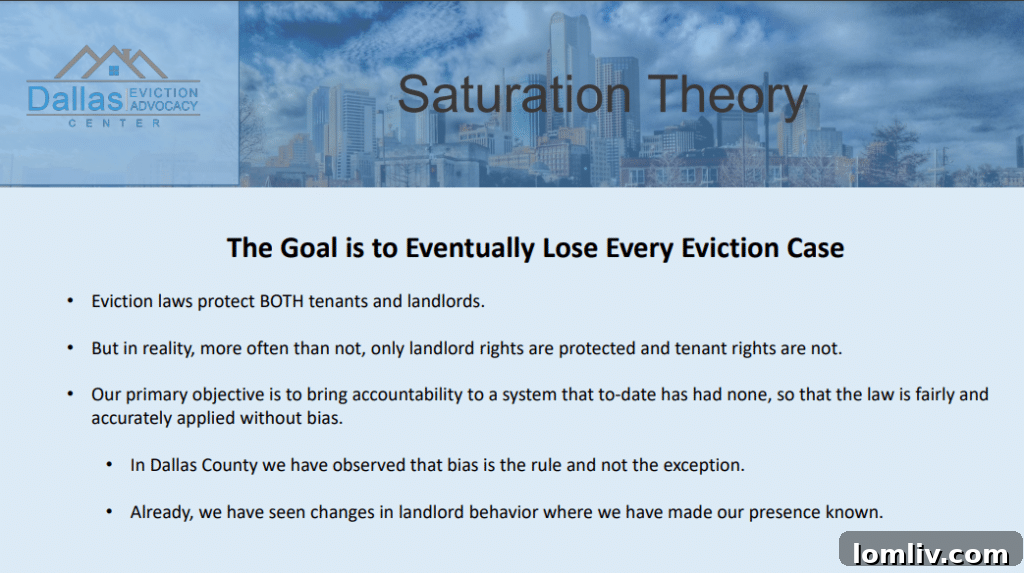 Dallas EVICTION ADVOCACY CENTER

Saturation Theory

The Goal is to Eventually Lose Every Eviction Case

• Eviction laws protect BOTH tenants and landlords.

• But in reality, more often than not, only landlord rights are protected and tenant rights are not.

• Our primary objective is to bring accountability to a system that to-date has had none, so that the law is fairly and accurately applied without bias.

• In Dallas County we have observed that bias is the rule and not the exception.

• Already, we have seen changes in landlord behavior where we have made our presence known.

lomliv.com